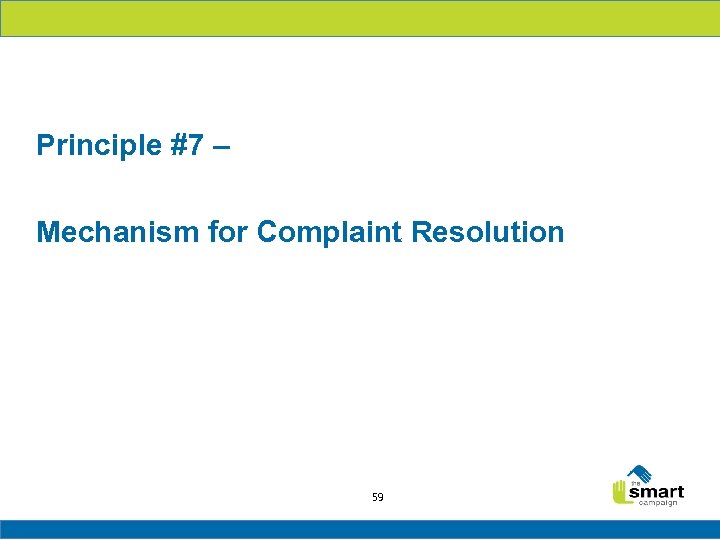 Principle #7 –

Mechanism for Complaint Resolution

59

the smart campaign